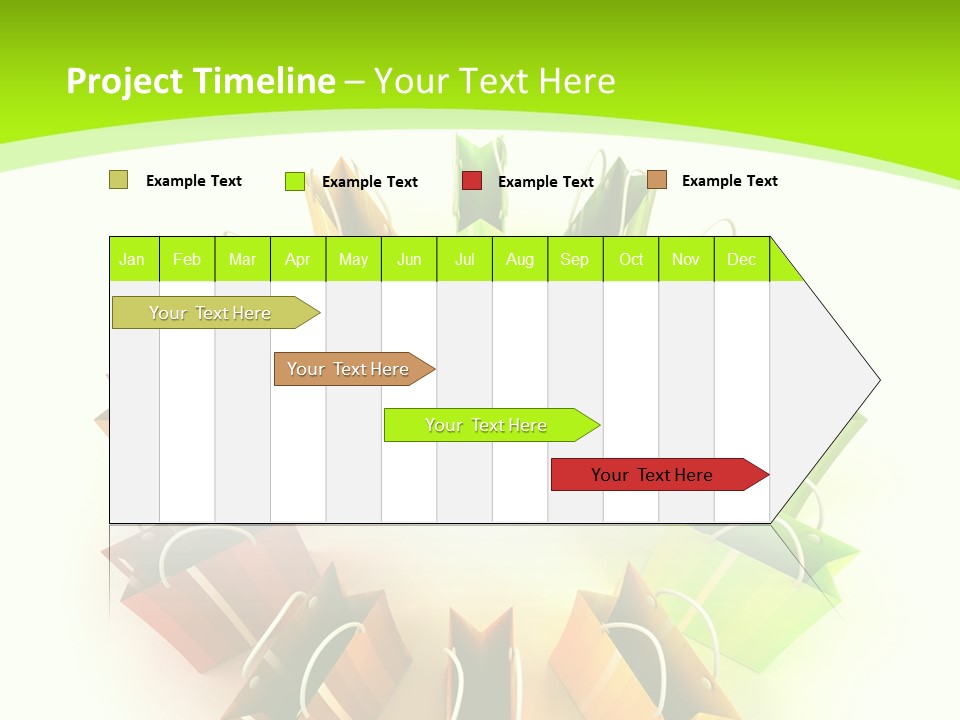 Project Timeline – Your Text Here

Example Text
Example Text
Example Text
Example Text

| Jan | Feb | Mar | Apr | May | Jun | Jul | Aug | Sep | Oct | Nov | Dec |
|---|---|---|---|---|---|---|---|---|---|---|---|

Your Text Here

Your Text Here

Your Text Here

Your Text Here